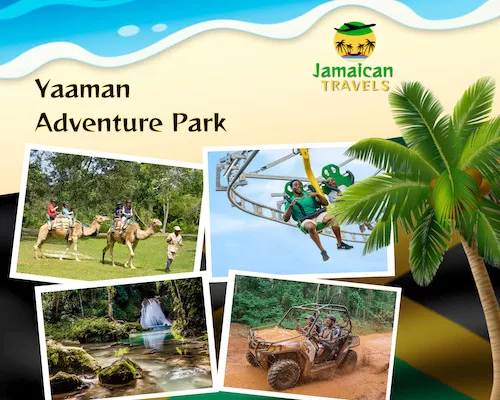 Jamaican TRAVELS

Yaaman Adventure Park